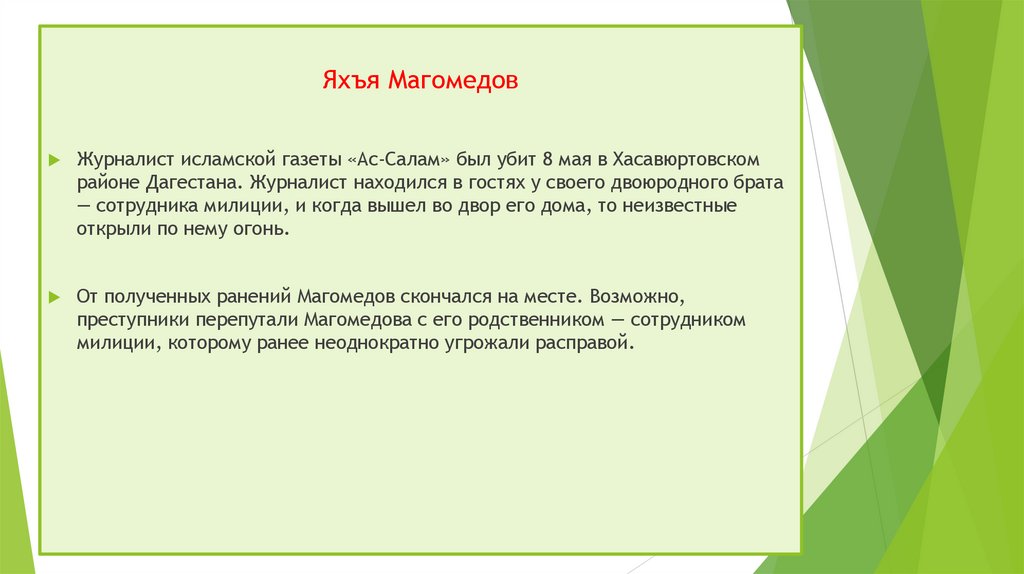 Яхъя Магомедов

Журналист исламской газеты «Ас-Салам» был убит 8 мая в Хасавюртовском районе Дагестана. Журналист находился в гостях у своего двоюродного брата — сотрудника милиции, и когда вышел во двор его дома, то неизвестные открыли по нему огонь.

От полученных ранений Магомедов скончался на месте. Возможно, преступники перепутали Магомедова с его родственником — сотрудником милиции, которому ранее неоднократно угрожали расправой.